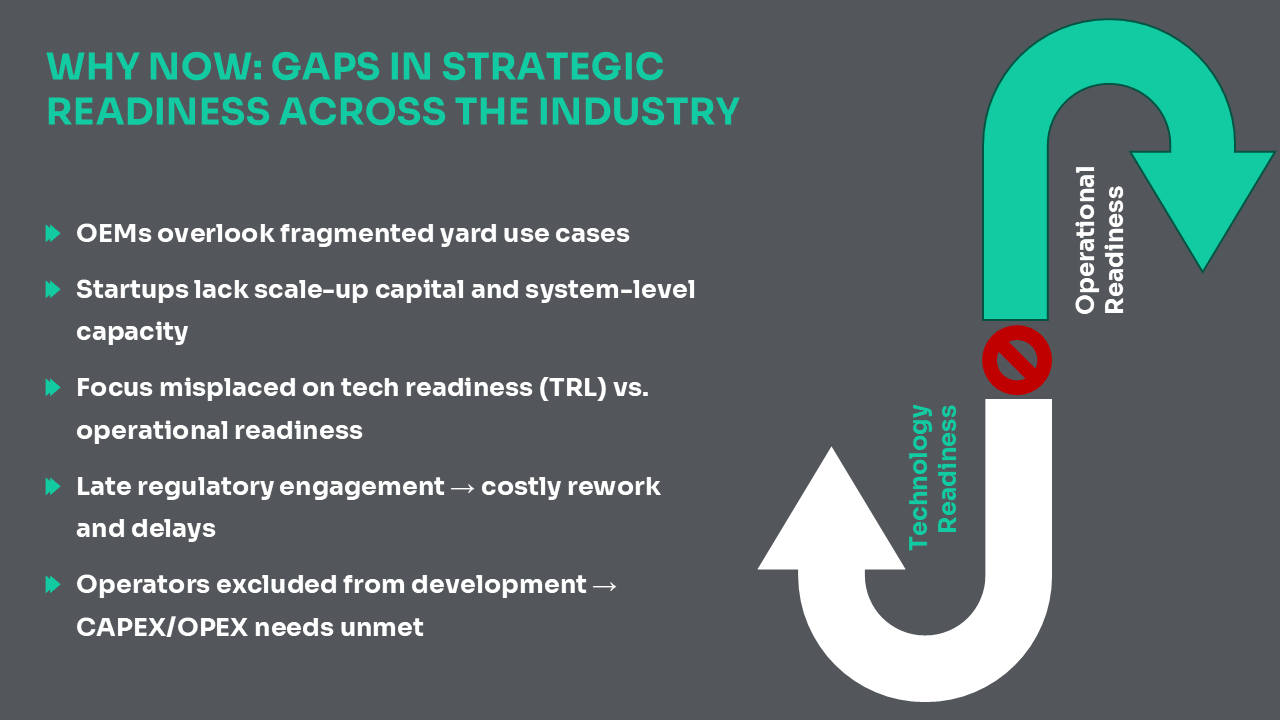 WHY NOW: GAPS IN STRATEGIC READINESS ACROSS THE INDUSTRY

OEMs overlook fragmented yard use cases

Startups lack scale-up capital and system-level capacity

Focus misplaced on tech readiness (TRL) vs. operational readiness

Late regulatory engagement → costly rework and delays

Operators excluded from development → CAPEX/OPEX needs unmet

Operational Readiness

Technology Readiness